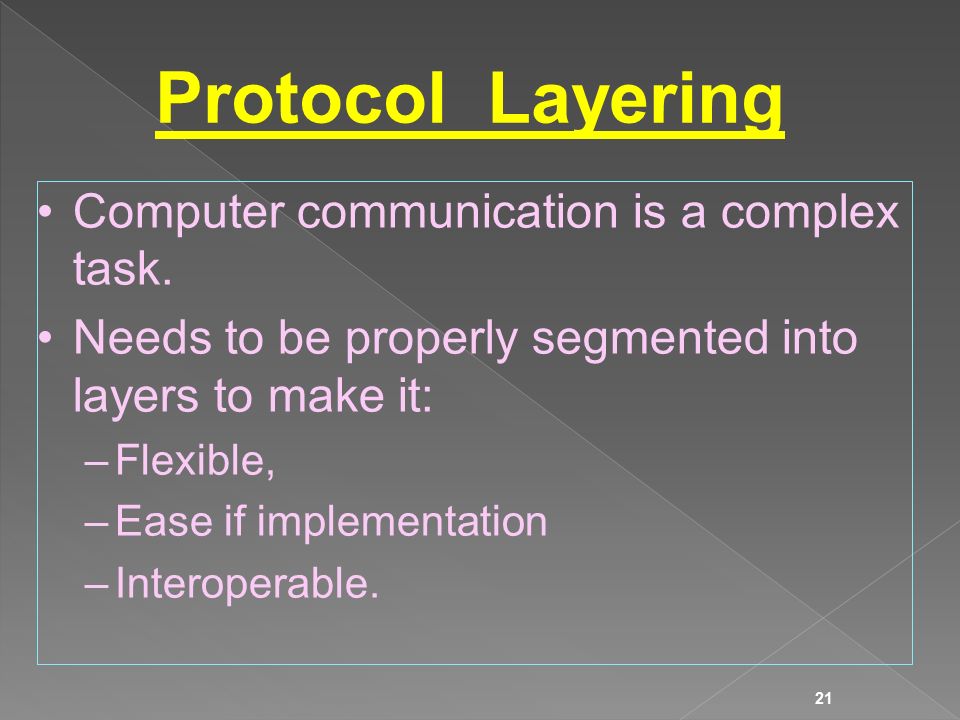 Protocol Layering

• Computer communication is a complex task.

• Needs to be properly segmented into layers to make it:

– Flexible,

– Ease if implementation

– Interoperable.

21